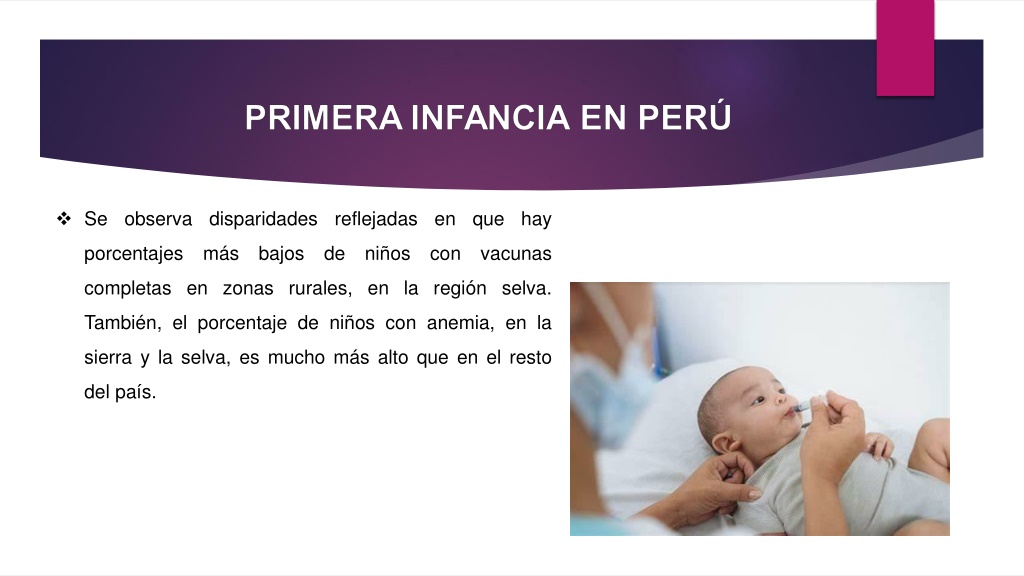 PRIMERA INFANCIA EN PERÚ

❖ Se observa disparidades reflejadas en que hay porcentajes más bajos de niños con vacunas completas en zonas rurales, en la región selva. También, el porcentaje de niños con anemia, en la sierra y la selva, es mucho más alto que en el resto del país.